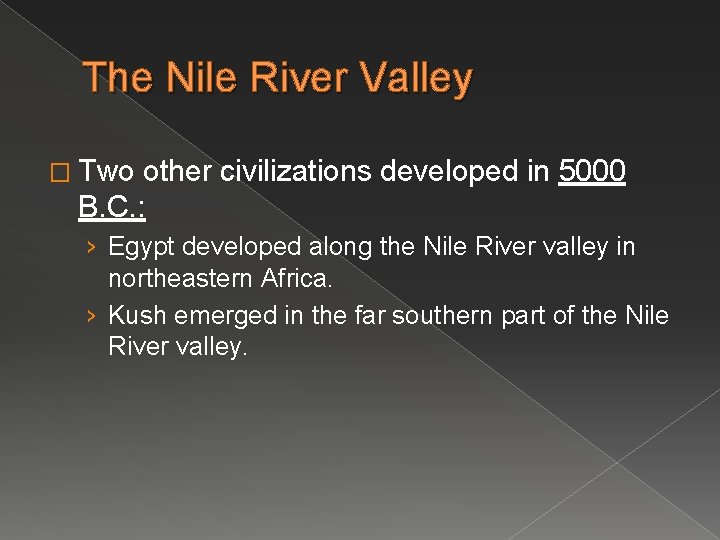 The Nile River Valley

□ Two other civilizations developed in 5000 B.C.:

› Egypt developed along the Nile River valley in northeastern Africa.

› Kush emerged in the far southern part of the Nile River valley.